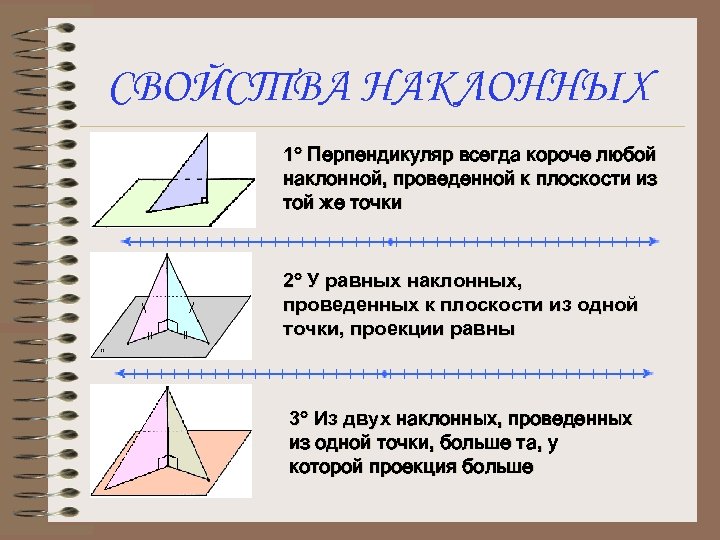 СВОЙСТВА НАКЛОННЫХ

1° Перпендикуляр всегда короче любой наклонной, проведенной к плоскости из той же точки

2° У равных наклонных, проведенных к плоскости из одной точки, проекции равны

3° Из двух наклонных, проведенных из одной точки, больше та, у которой проекция больше